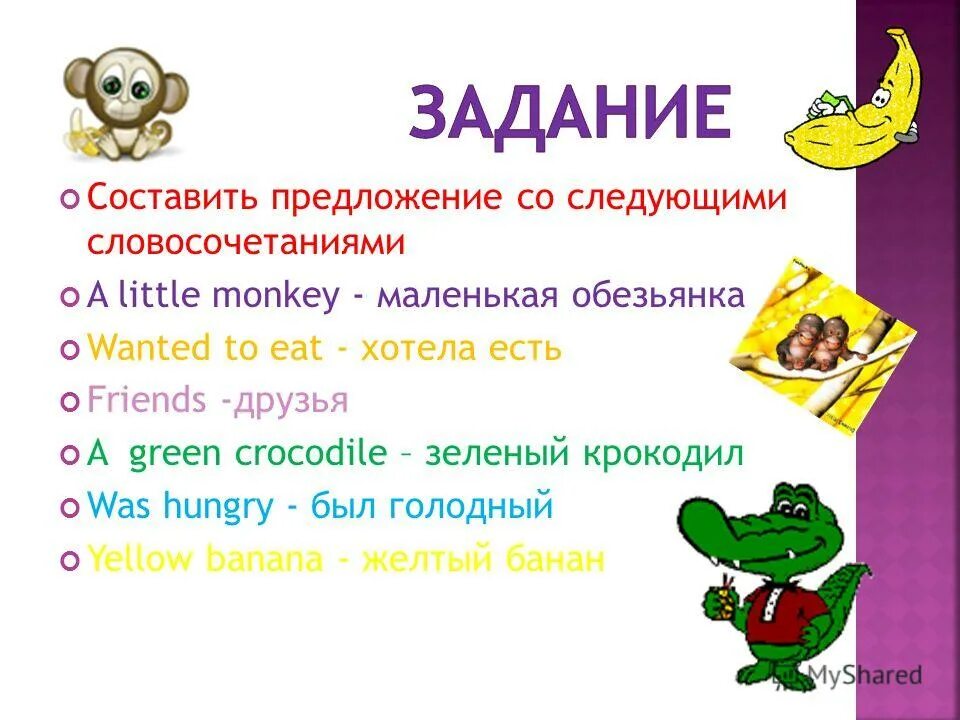 ЗАДАНИЕ

Составить предложение со следующими словосочетаниями

A little monkey - маленькая обезьянка

Wanted to eat - хотела есть

Friends -друзья

A green crocodile – зеленый крокодил

Was hungry - был голодный

Yellow banana - желтый банан

MyShared